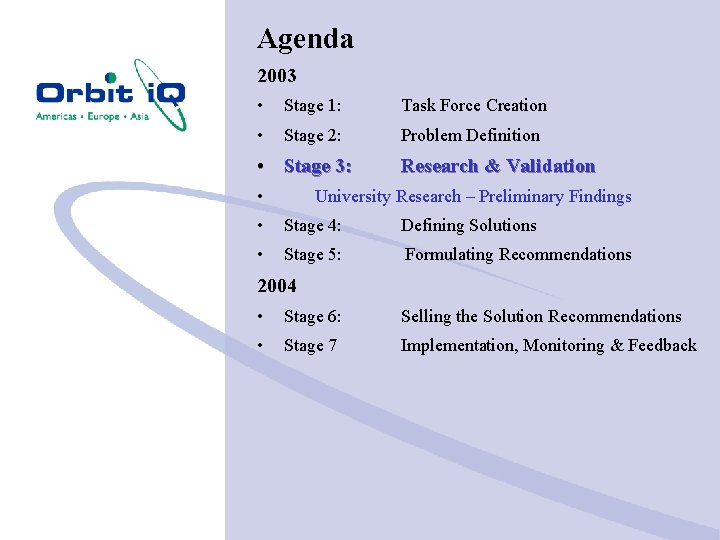 Orbit iQ
Americas • Europe • Asia

Agenda

2003

• Stage 1: Task Force Creation
• Stage 2: Problem Definition
• Stage 3: Research & Validation
• University Research – Preliminary Findings
• Stage 4: Defining Solutions
• Stage 5: Formulating Recommendations

2004

• Stage 6: Selling the Solution Recommendations
• Stage 7 Implementation, Monitoring & Feedback